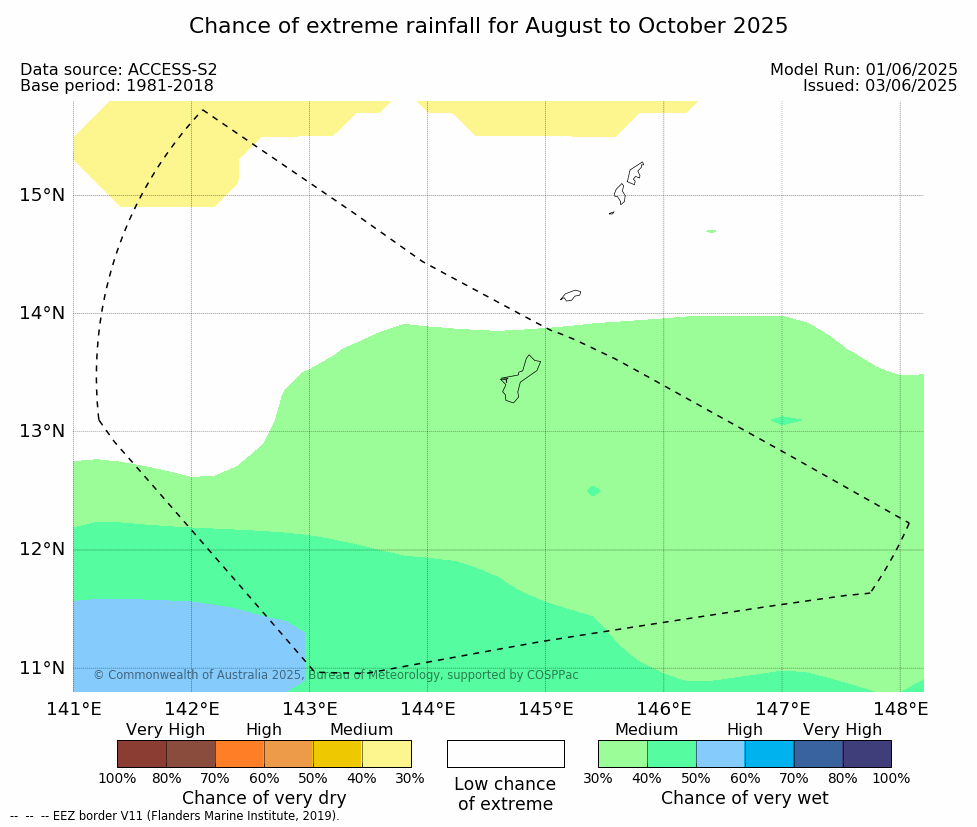 Chance of extreme rainfall for August to October 2025

Data source: ACCESS-S2
Base period: 1981-2018

Model Run: 01/06/2025
Issued: 03/06/2025

15°N
14°N
13°N
12°N
11°N

© Commonwealth of Australia 2025, Bureau of Meteorology, supported by COSPPac

141°E 142°E 143°E 144°E 145°E 146°E 147°E 148°E

Very High High Medium
100% 80% 70% 60% 50% 40% 30%
Chance of very dry

Low chance of extreme

Medium High Very High
30% 40% 50% 60% 70% 80% 100%
Chance of very wet

-- -- -- EEZ border V11 (Flanders Marine Institute, 2019).